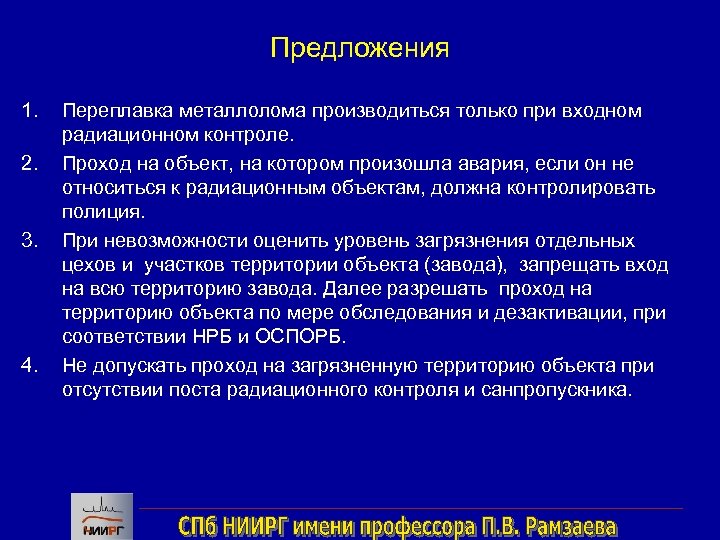 Предложения

1. Переплавка металлолома производиться только при входном радиационном контроле.

2. Проход на объект, на котором произошла авария, если он не относиться к радиационным объектам, должна контролировать полиция.

3. При невозможности оценить уровень загрязнения отдельных цехов и участков территории объекта (завода), запрещать вход на всю территорию завода. Далее разрешать проход на территорию объекта по мере обследования и дезактивации, при соответствии НРБ и ОСПОРБ.

4. Не допускать проход на загрязненную территорию объекта при отсутствии поста радиационного контроля и санпропускника.

НИИРГ

СПб НИИРГ имени профессора П.В. Рамзаева